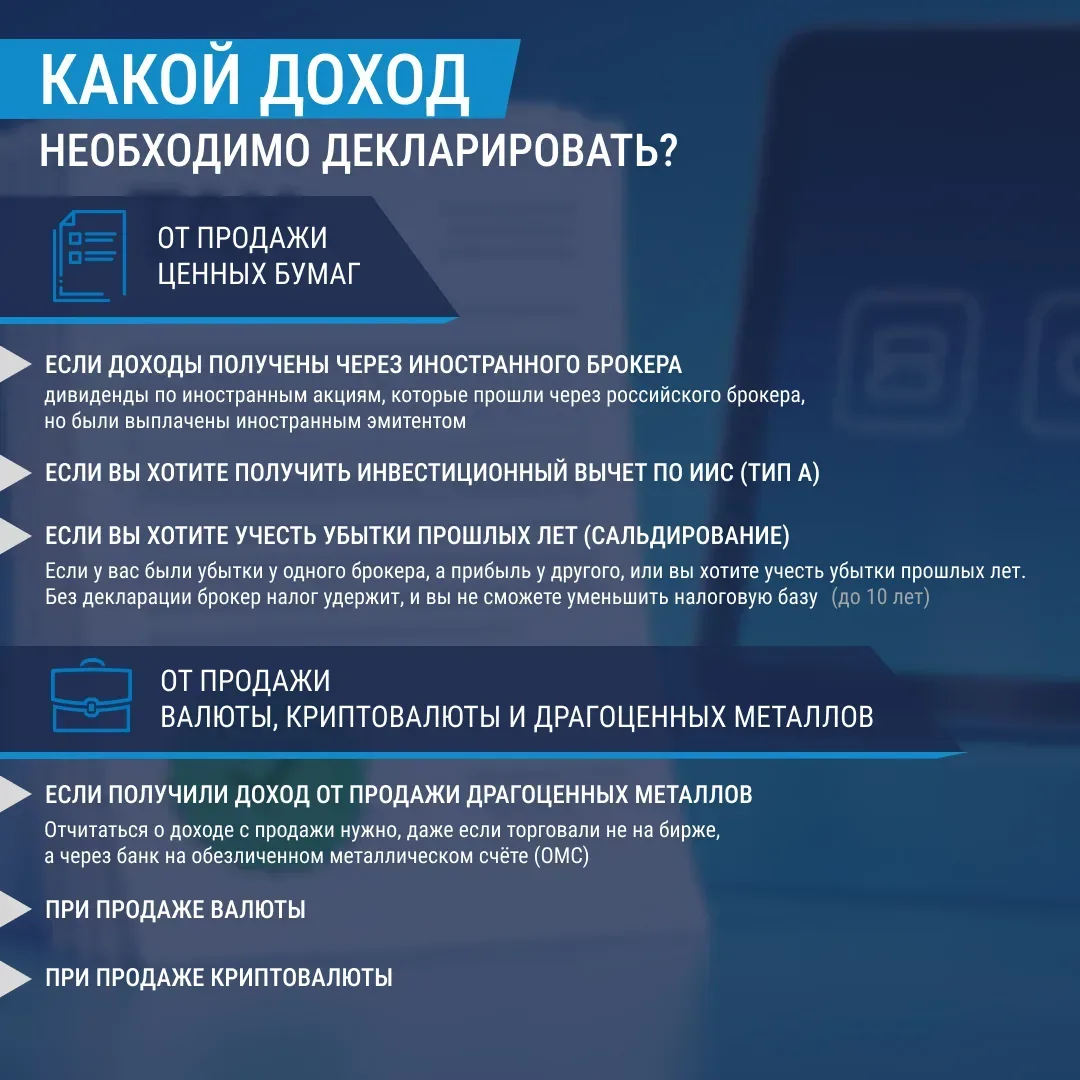 КАКОЙ ДОХОД
НЕОБХОДИМО ДЕКЛАРИРОВАТЬ?

ОТ ПРОДАЖИ
ЦЕННЫХ БУМАГ

ЕСЛИ ДОХОДЫ ПОЛУЧЕНЫ ЧЕРЕЗ ИНОСТРАННОГО БРОКЕРА
дивиденды по иностранным акциям, которые прошли через российского брокера, но были выплачены иностранным эмитентом

ЕСЛИ ВЫ ХОТИТЕ ПОЛУЧИТЬ ИНВЕСТИЦИОННЫЙ ВЫЧЕТ ПО ИИС (ТИП А)

ЕСЛИ ВЫ ХОТИТЕ УЧЕСТЬ УБЫТКИ ПРОШЛЫХ ЛЕТ (САЛЬДИРОВАНИЕ)
Если у вас были убытки у одного брокера, а прибыль у другого, или вы хотите учесть убытки прошлых лет. Без декларации брокер налог удержит, и вы не сможете уменьшить налоговую базу (до 10 лет)

ОТ ПРОДАЖИ
ВАЛЮТЫ, КРИПТОВАЛЮТЫ И ДРАГОЦЕННЫХ МЕТАЛЛОВ

ЕСЛИ ПОЛУЧИЛИ ДОХОД ОТ ПРОДАЖИ ДРАГОЦЕННЫХ МЕТАЛЛОВ
Отчитаться о доходе с продажи нужно, даже если торговали не на бирже, а через банк на обезличенном металлическом счёте (ОМС)

ПРИ ПРОДАЖЕ ВАЛЮТЫ

ПРИ ПРОДАЖЕ КРИПТОВАЛЮТЫ